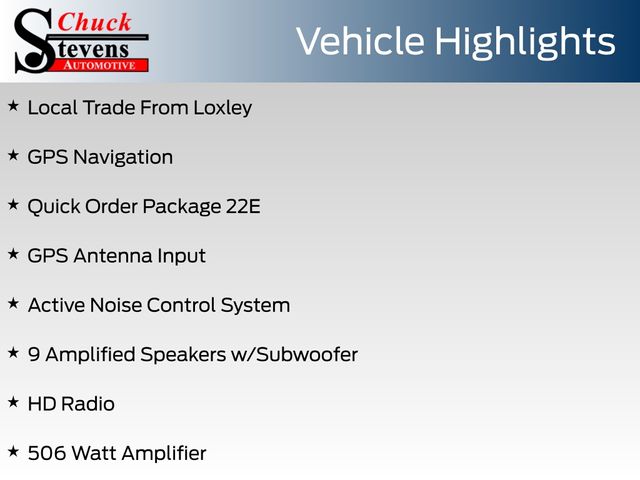 Chuck Stevens AUTOMOTIVE

Vehicle Highlights

★ Local Trade From Loxley

★ GPS Navigation

★ Quick Order Package 22E

★ GPS Antenna Input

★ Active Noise Control System

★ 9 Amplified Speakers w/Subwoofer

★ HD Radio

★ 506 Watt Amplifier